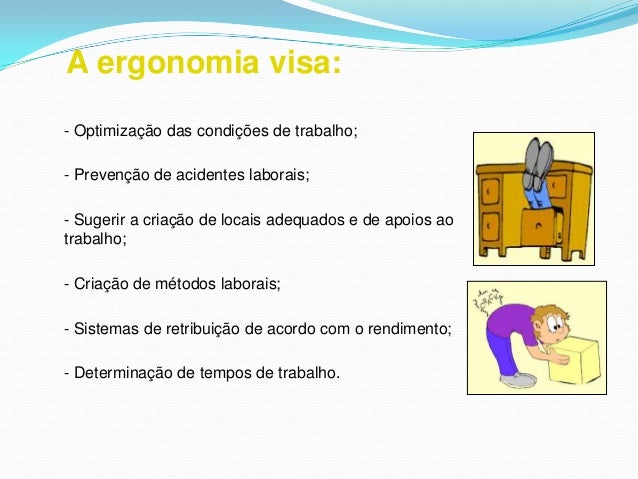 A ergonomia visa:

- Optimização das condições de trabalho;

- Prevenção de acidentes laborais;

- Sugerir a criação de locais adequados e de apoios ao trabalho;

- Criação de métodos laborais;

- Sistemas de retribuição de acordo com o rendimento;

- Determinação de tempos de trabalho.